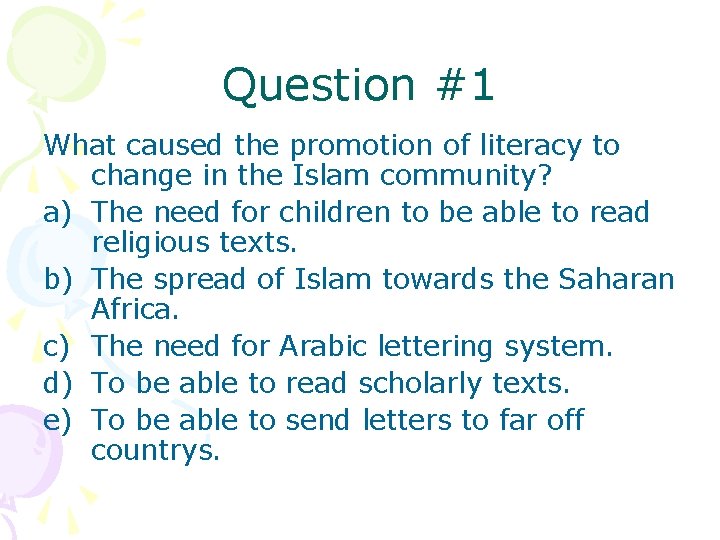 Question #1

What caused the promotion of literacy to change in the Islam community?

a) The need for children to be able to read religious texts.
b) The spread of Islam towards the Saharan Africa.
c) The need for Arabic lettering system.
d) To be able to read scholarly texts.
e) To be able to send letters to far off countrys.